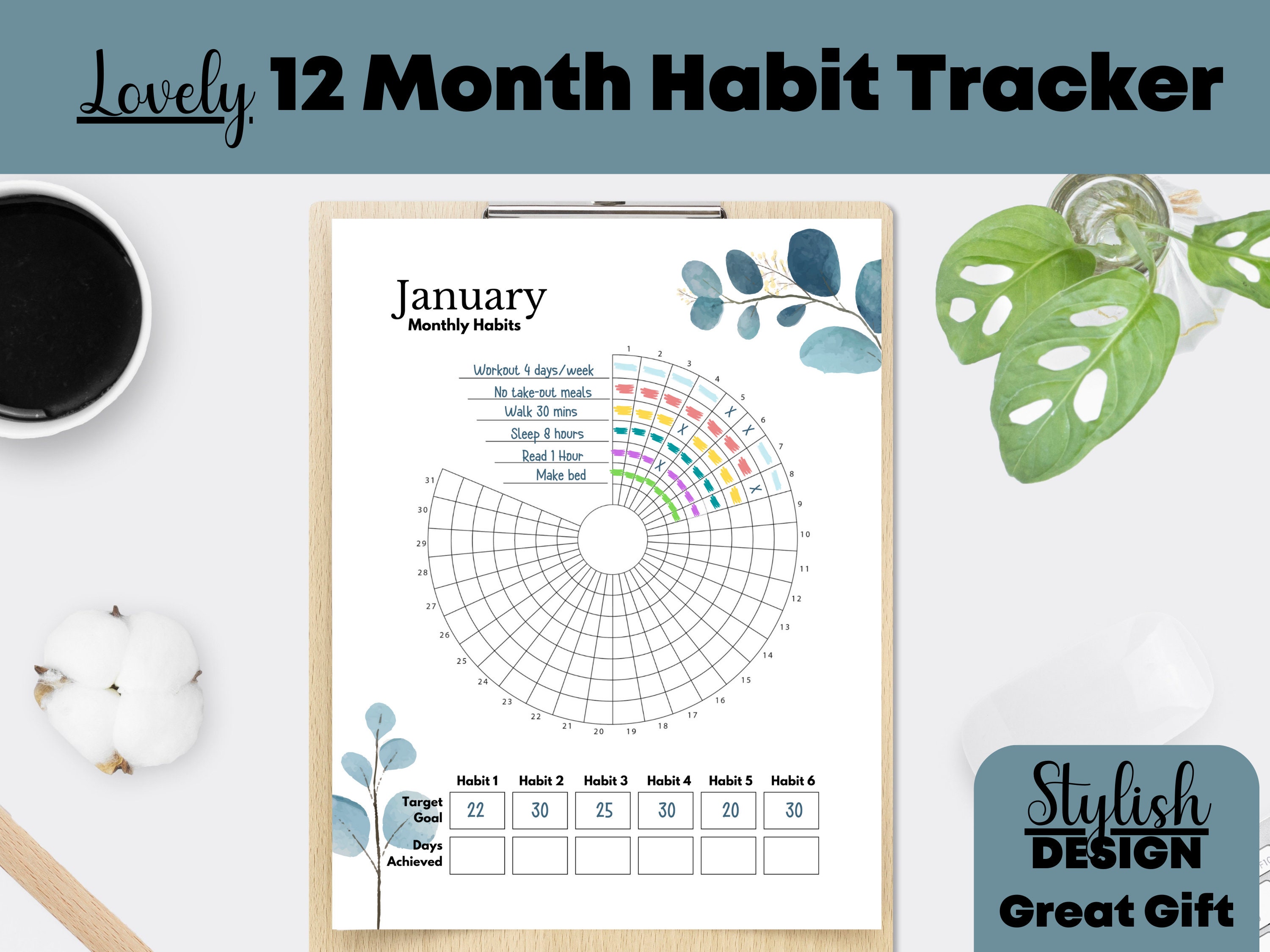 Lovely 12 Month Habit Tracker

January
Monthly Habits

Workout 4 days/week
No take-out meals
Walk 30 mins
Sleep 8 hours
Read 1 Hour
Make bed

1 2 3 4 5 6 7 8 9 10 11 12 13 14 15 16 17 18 19 20 21 22 23 24 25 26 27 28 29 30 31

X X X X X X

| | Habit 1 | Habit 2 | Habit 3 | Habit 4 | Habit 5 | Habit 6 |
|---|---|---|---|---|---|---|
| Target Goal | 22 | 30 | 25 | 30 | 20 | 30 |
| Days Achieved | | | | | | |

Stylish DESIGN
Great Gift